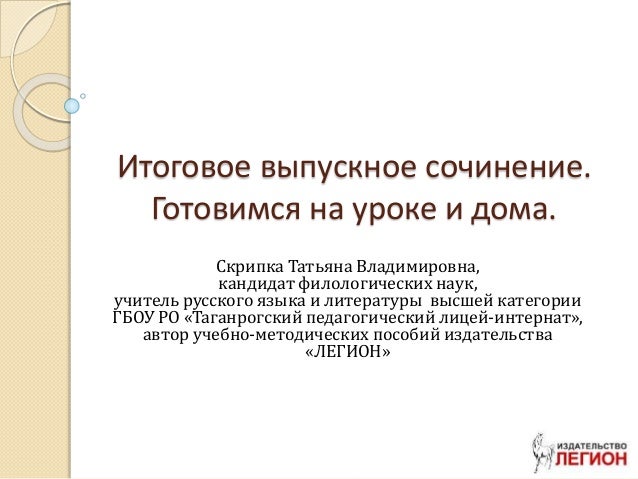 Итоговое выпускное сочинение. Готовимся на уроке и дома.

Скрипка Татьяна Владимировна,
кандидат филологических наук,
учитель русского языка и литературы высшей категории
ГБОУ РО «Таганрогский педагогический лицей-интернат»,
автор учебно-методических пособий издательства
«ЛЕГИОН»

ИЗДАТЕЛЬСТВО
ЛЕГИОН